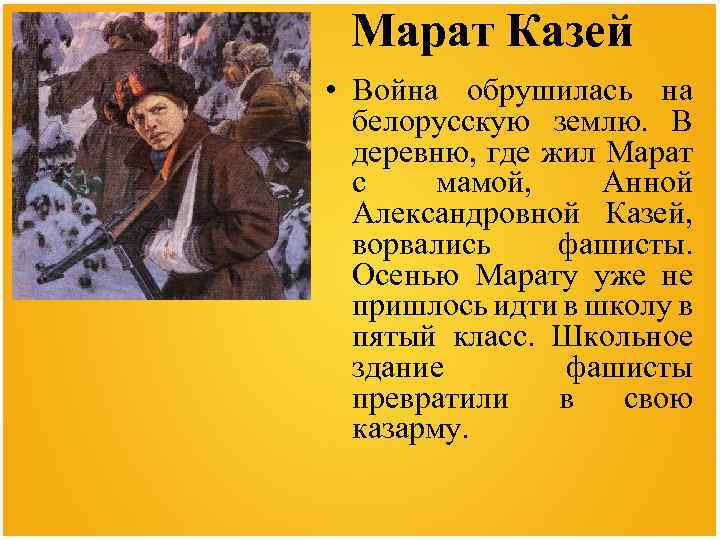 Марат Казей

• Война обрушилась на белорусскую землю. В деревню, где жил Марат с мамой, Анной Александровной Казей, ворвались фашисты. Осенью Марату уже не пришлось идти в школу в пятый класс. Школьное здание фашисты превратили в свою казарму.